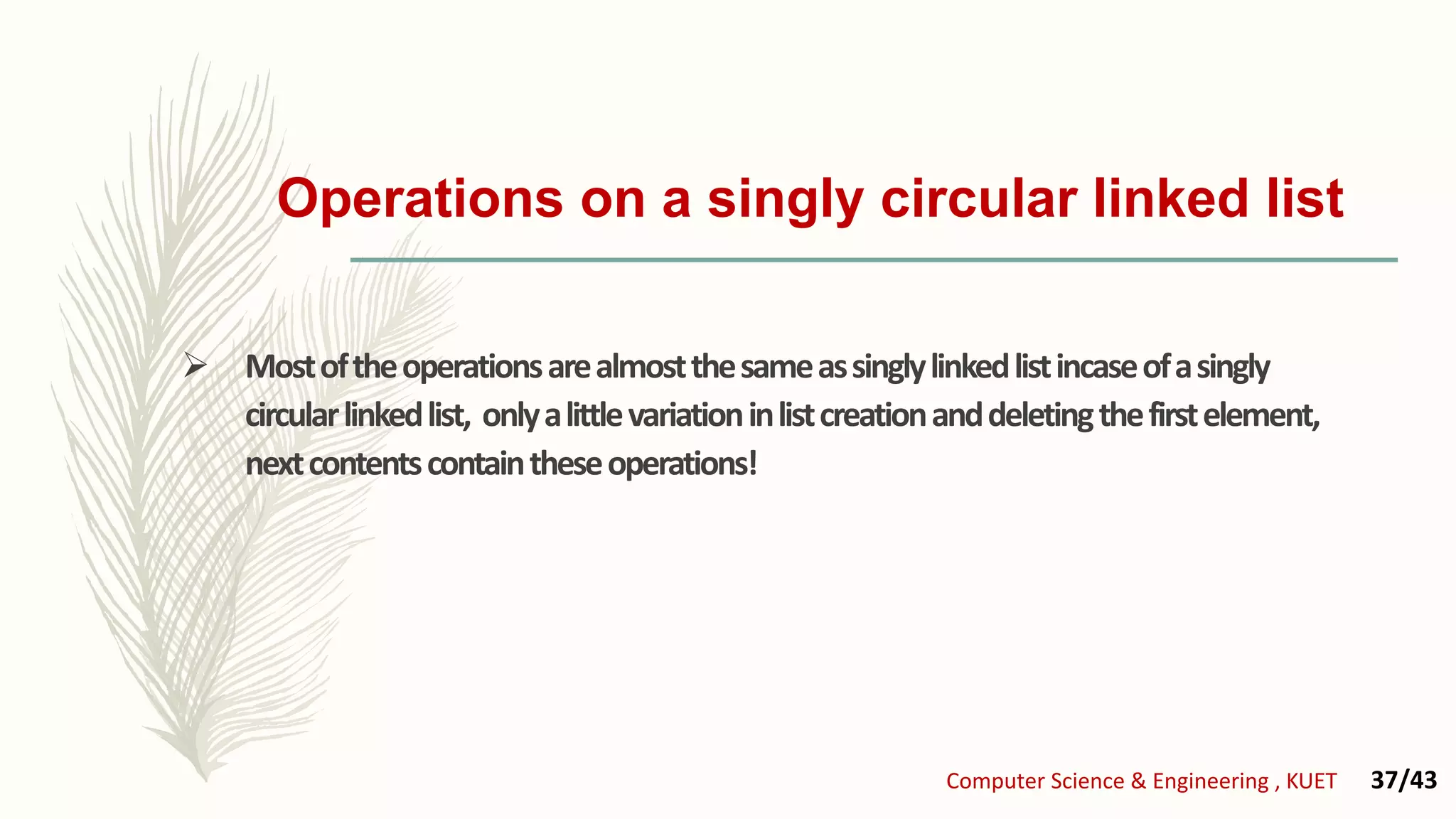 Operations on a singly circular linked list

➢ Most of the operations are almost the same as singly linked list incase of a singly circular linked list, only a little variation in list creation and deleting the first element, next contents contain these operations!

Computer Science & Engineering , KUET 37/43